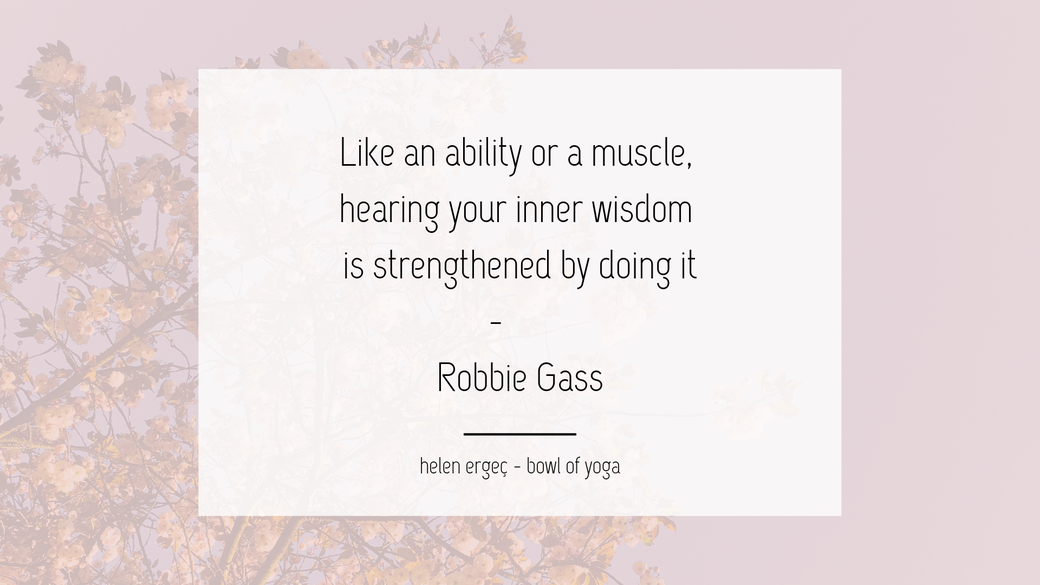 Like an ability or a muscle,
hearing your inner wisdom
is strengthened by doing it
-
Robbie Gass

helen ergeç - bowl of yoga